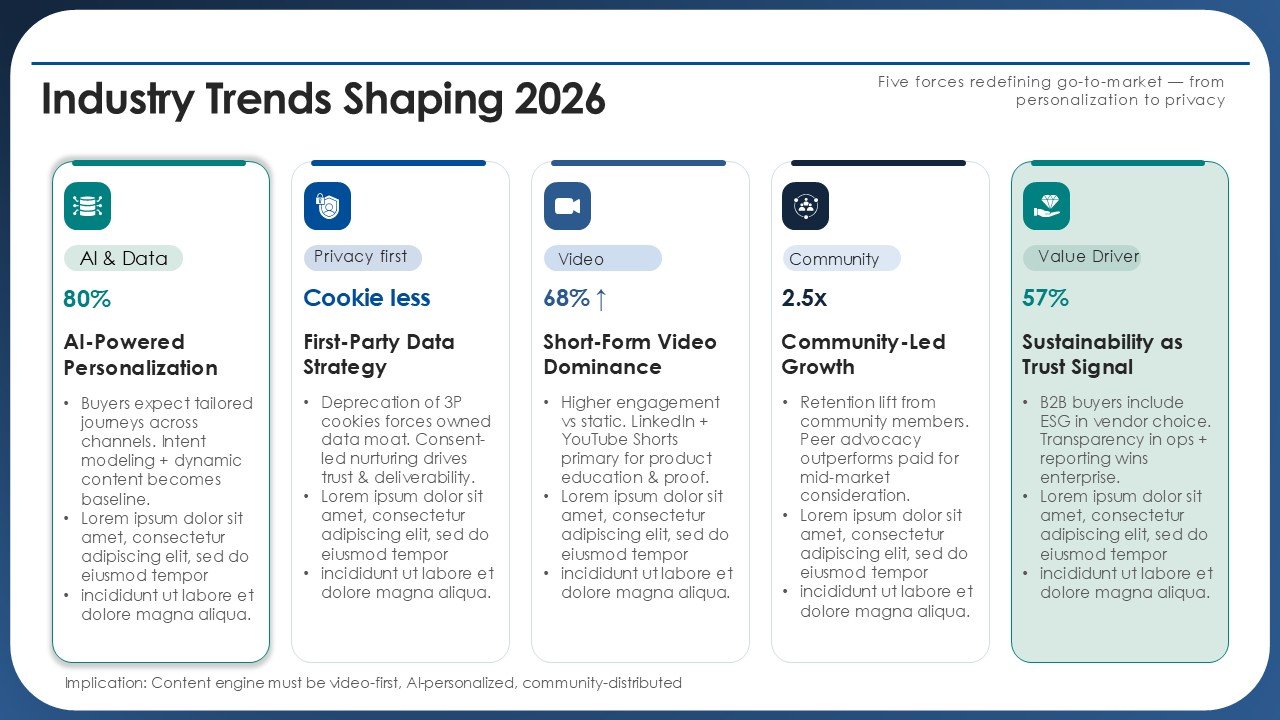 Industry Trends Shaping 2026

Five forces redefining go-to-market — from personalization to privacy

AI & Data

80%

AI-Powered Personalization

• Buyers expect tailored journeys across channels. Intent modeling + dynamic content becomes baseline.
• Lorem ipsum dolor sit amet, consectetur adipiscing elit, sed do eiusmod tempor
• incididunt ut labore et dolore magna aliqua.

Privacy first

Cookie less

First-Party Data Strategy

• Deprecation of 3P cookies forces owned data moat. Consent-led nurturing drives trust & deliverability.
• Lorem ipsum dolor sit amet, consectetur adipiscing elit, sed do eiusmod tempor
• incididunt ut labore et dolore magna aliqua.

Video

68% ↑

Short-Form Video Dominance

• Higher engagement vs static. LinkedIn + YouTube Shorts primary for product education & proof.
• Lorem ipsum dolor sit amet, consectetur adipiscing elit, sed do eiusmod tempor
• incididunt ut labore et dolore magna aliqua.

Community

2.5x

Community-Led Growth

• Retention lift from community members. Peer advocacy outperforms paid for mid-market consideration.
• Lorem ipsum dolor sit amet, consectetur adipiscing elit, sed do eiusmod tempor
• incididunt ut labore et dolore magna aliqua.

Value Driver

57%

Sustainability as Trust Signal

• B2B buyers include ESG in vendor choice. Transparency in ops + reporting wins enterprise.
• Lorem ipsum dolor sit amet, consectetur adipiscing elit, sed do eiusmod tempor
• incididunt ut labore et dolore magna aliqua.

Implication: Content engine must be video-first, AI-personalized, community-distributed